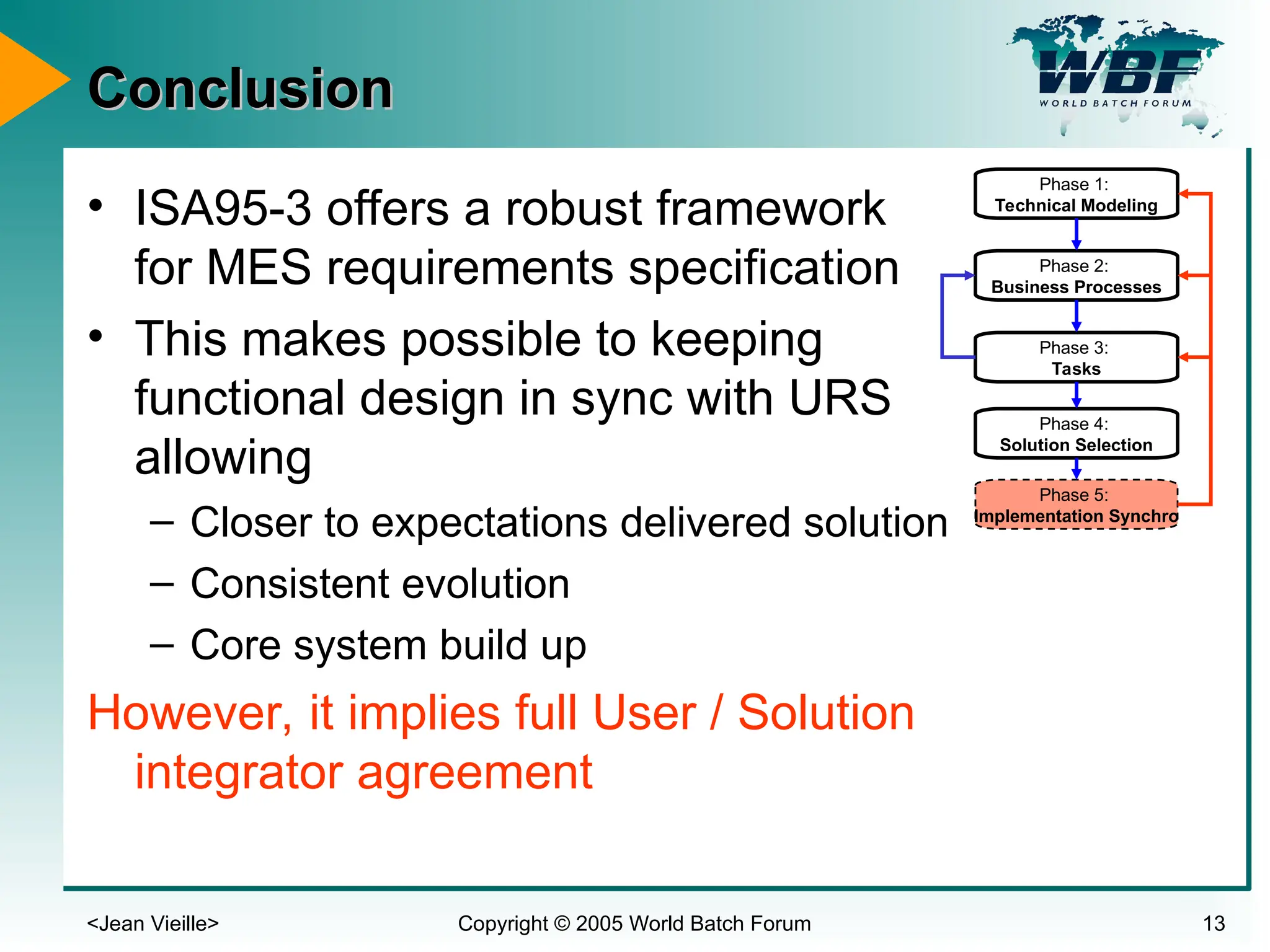 Conclusion

WBF
WORLD BATCH FORUM

• ISA95-3 offers a robust framework for MES requirements specification

• This makes possible to keeping functional design in sync with URS allowing

– Closer to expectations delivered solution

– Consistent evolution

– Core system build up

However, it implies full User / Solution integrator agreement

Phase 1:
Technical Modeling

Phase 2:
Business Processes

Phase 3:
Tasks

Phase 4:
Solution Selection

Phase 5:
Implementation Synchro

<Jean Vieille>

Copyright © 2005 World Batch Forum

13